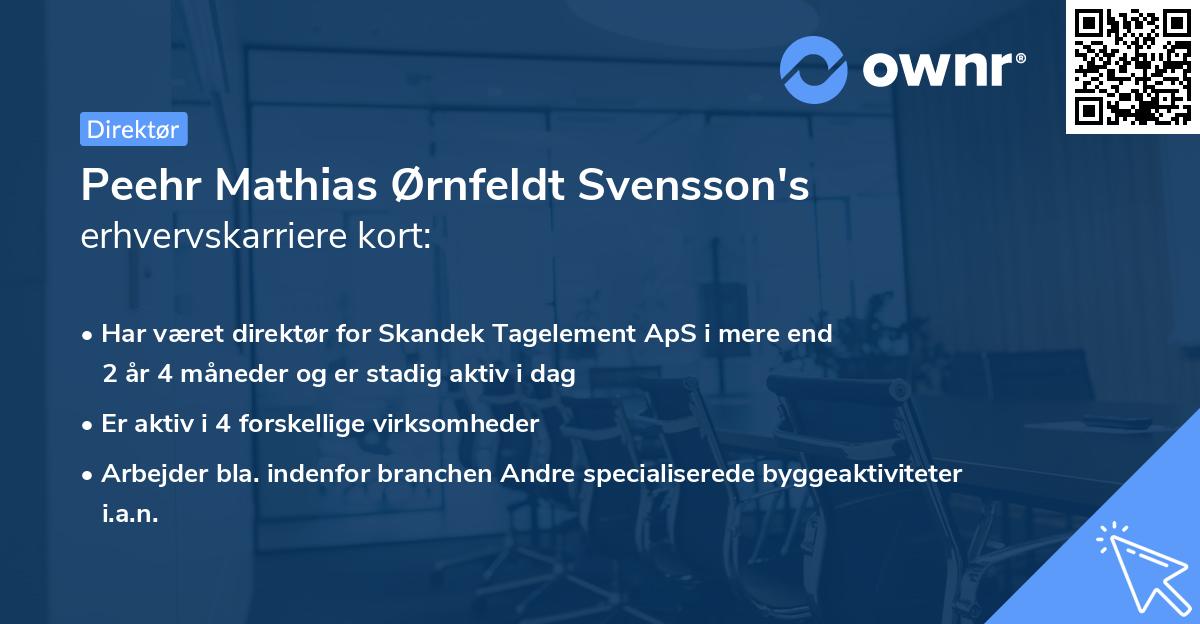 ownr®

Direktør

Peehr Mathias Ørnfeldt Svensson's erhvervskarriere kort:

• Har været direktør for Skandek Tagelement ApS i mere end 2 år 4 måneder og er stadig aktiv i dag

• Er aktiv i 4 forskellige virksomheder

• Arbejder bla. indenfor branchen Andre specialiserede byggeaktiviteter i.a.n.